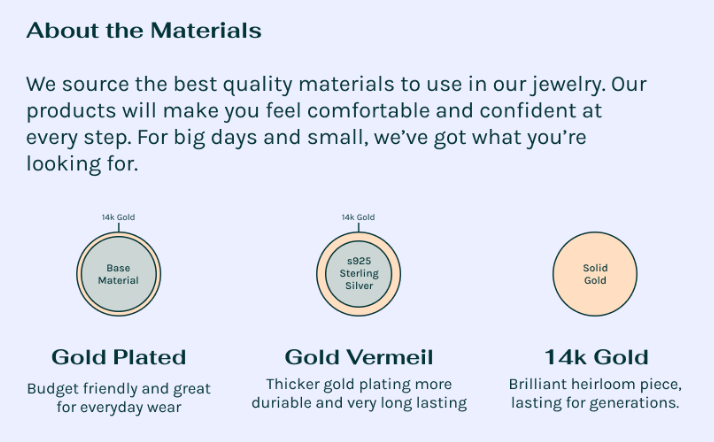 About the Materials

We source the best quality materials to use in our jewelry. Our products will make you feel comfortable and confident at every step. For big days and small, we've got what you're looking for.

14k Gold

Base Material

Gold Plated

Budget friendly and great for everyday wear

14k Gold

s925 Sterling Silver

Gold Vermeil

Thicker gold plating more duriable and very long lasting

Solid Gold

14k Gold

Brilliant heirloom piece, lasting for generations.